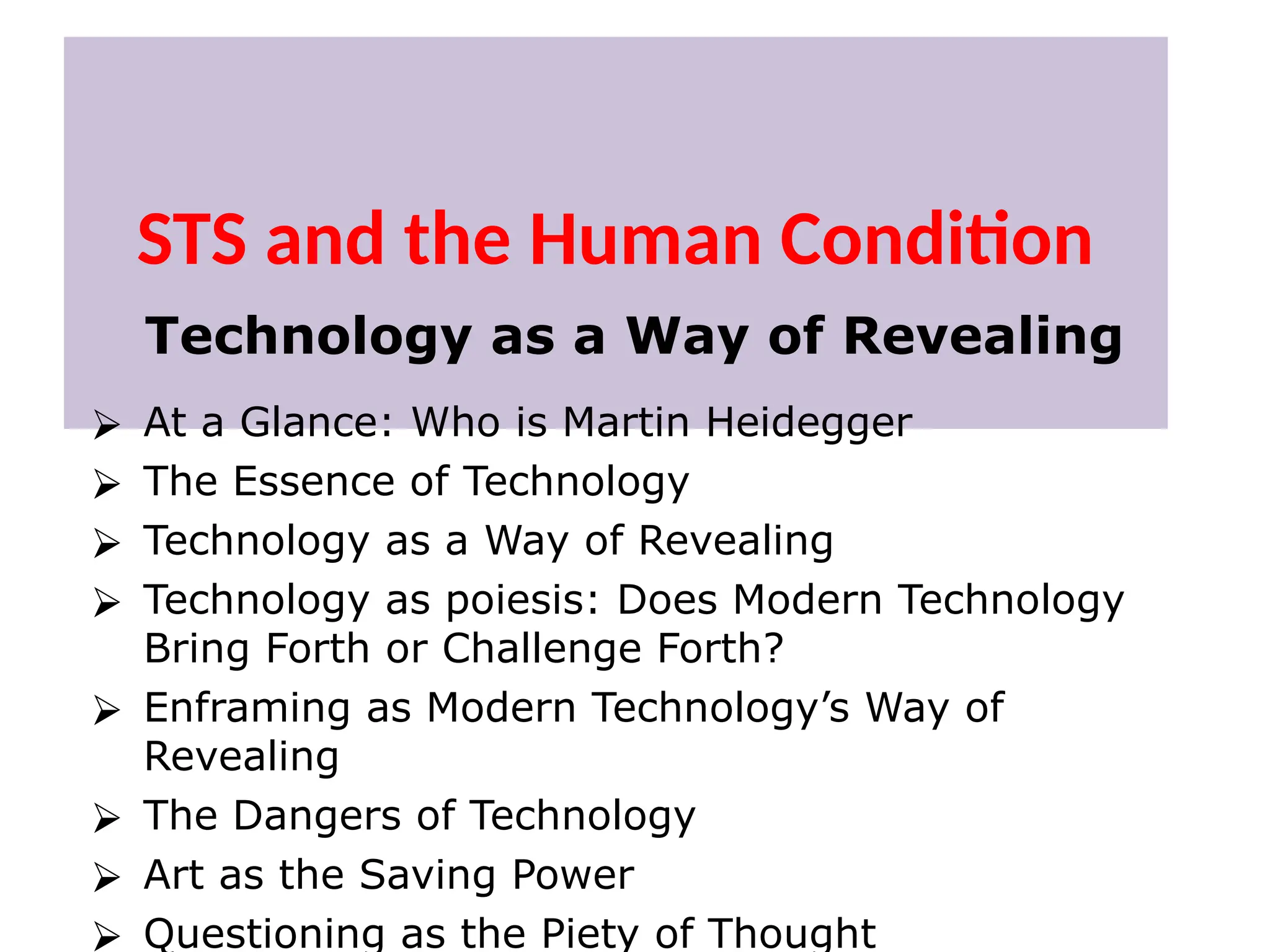 STS and the Human Condition

Technology as a Way of Revealing

➢ At a Glance: Who is Martin Heidegger
➢ The Essence of Technology
➢ Technology as a Way of Revealing
➢ Technology as poiesis: Does Modern Technology Bring Forth or Challenge Forth?
➢ Enframing as Modern Technology's Way of Revealing
➢ The Dangers of Technology
➢ Art as the Saving Power
➢ Questioning as the Piety of Thought